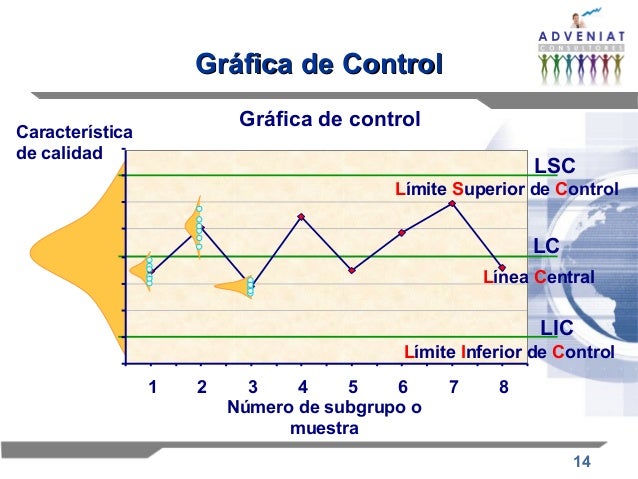 ADVENIAT
CONSULTORES

Gráfica de Control

Gráfica de control

Característica de calidad

LSC
Límite Superior de Control

LC
Línea Central

LIC
Límite Inferior de Control

1 2 3 4 5 6 7 8

Número de subgrupo o muestra

14